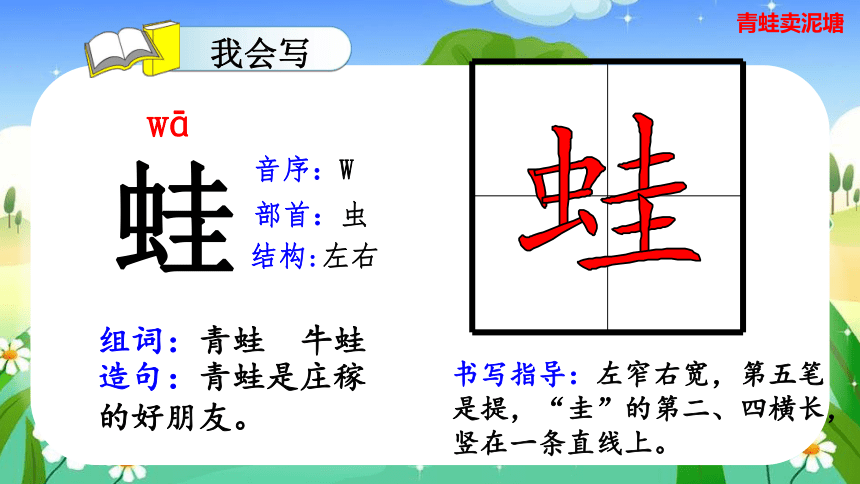 青蛙卖泥塘

我会写

wā

蛙

音序：W
部首：虫
结构:左右

蛙

组词：青蛙　牛蛙
造句：青蛙是庄稼的好朋友。

书写指导：左窄右宽，第五笔是提，“圭”的第二、四横长，竖在一条直线上。